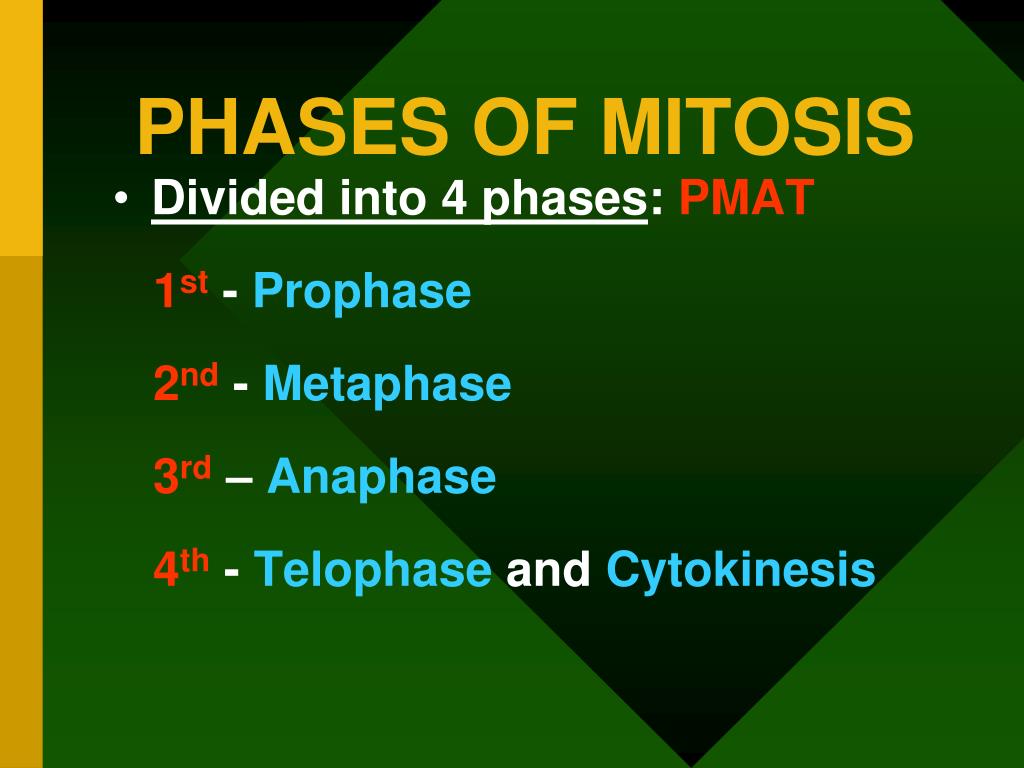 PHASES OF MITOSIS

• Divided into 4 phases: PMAT

1st - Prophase

2nd - Metaphase

3rd – Anaphase

4th - Telophase and Cytokinesis